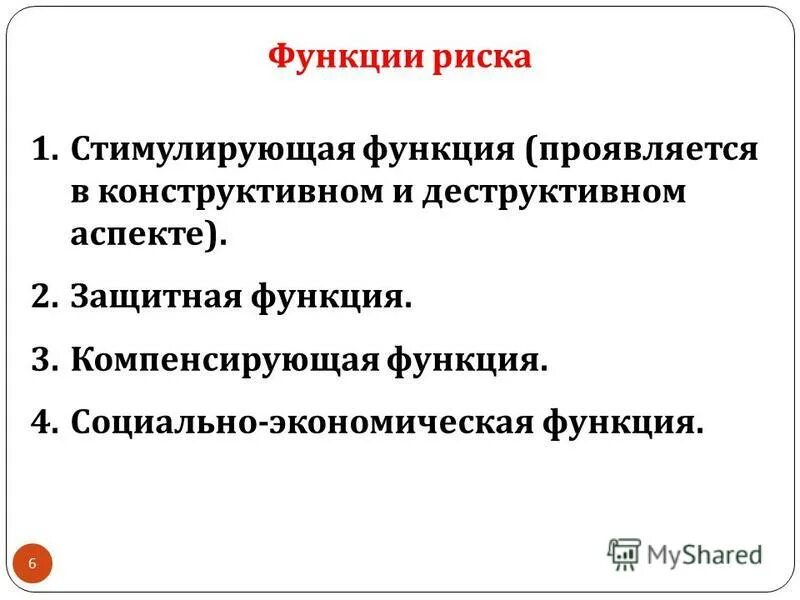 Функции риска

1. Стимулирующая функция (проявляется в конструктивном и деструктивном аспекте).

2. Защитная функция.

3. Компенсирующая функция.

4. Социально-экономическая функция.

6

MyShared